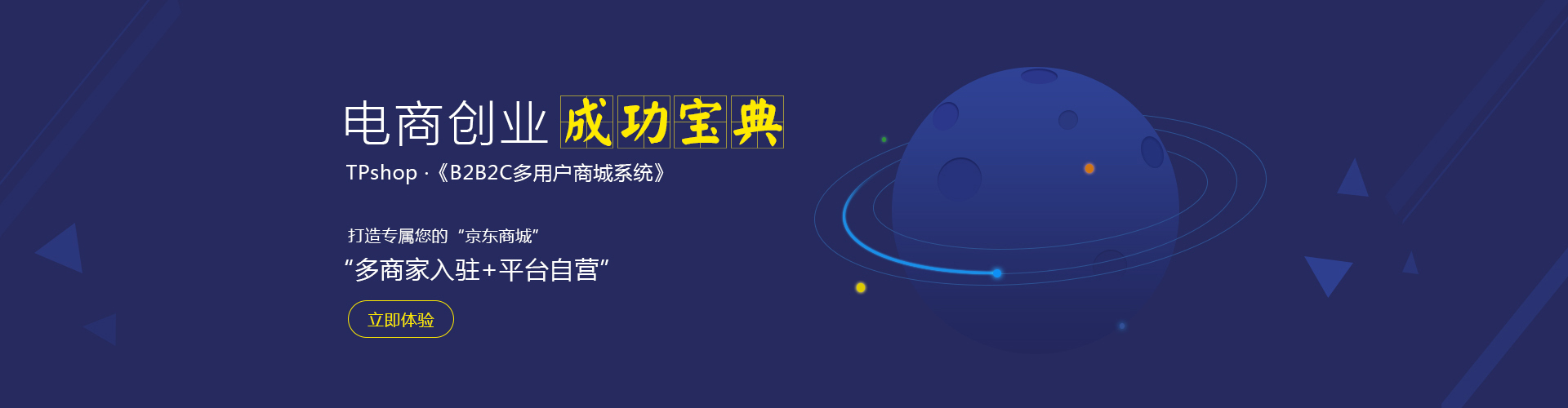 电商创业 成功宝典

TPshop ·《B2B2C多用户商城系统》

打造专属您的“京东商城”

“多商家入驻+平台自营”

立即体验